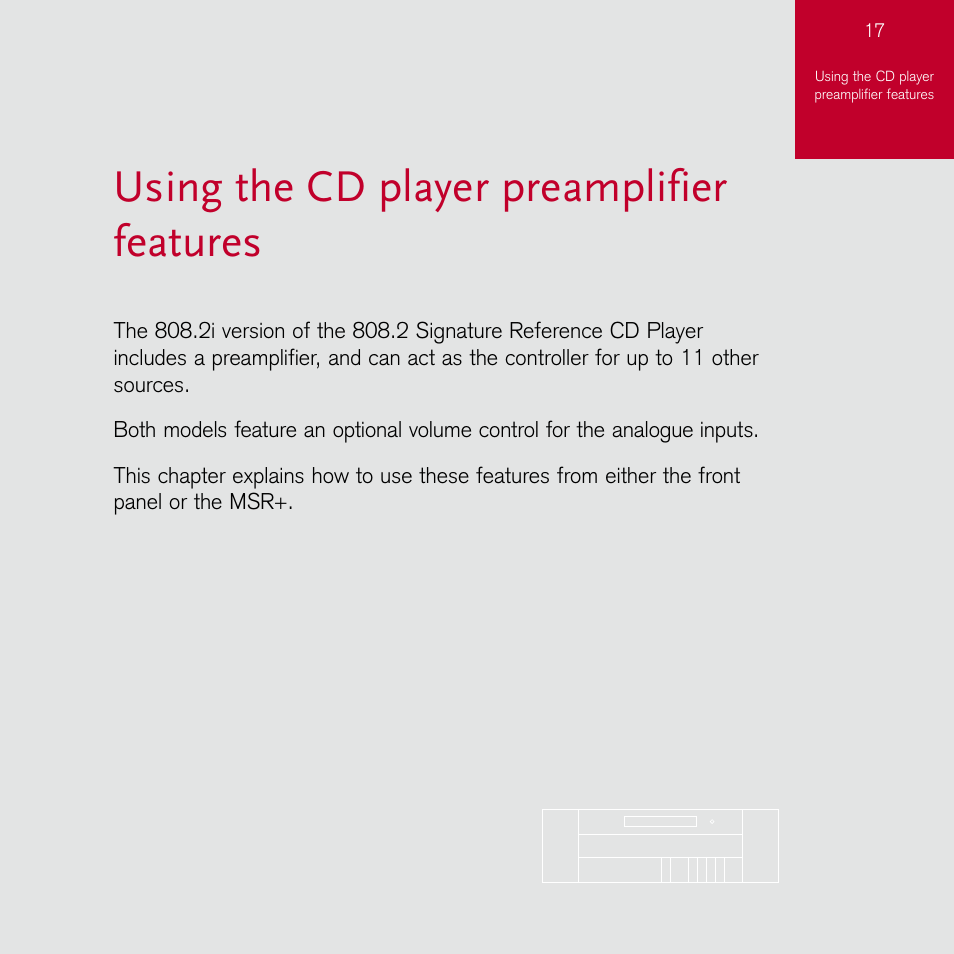 17

Using the CD player preamplifier features

Using the CD player preamplifier features

The 808.2i version of the 808.2 Signature Reference CD Player includes a preamplifier, and can act as the controller for up to 11 other sources.

Both models feature an optional volume control for the analogue inputs.

This chapter explains how to use these features from either the front panel or the MSR+.